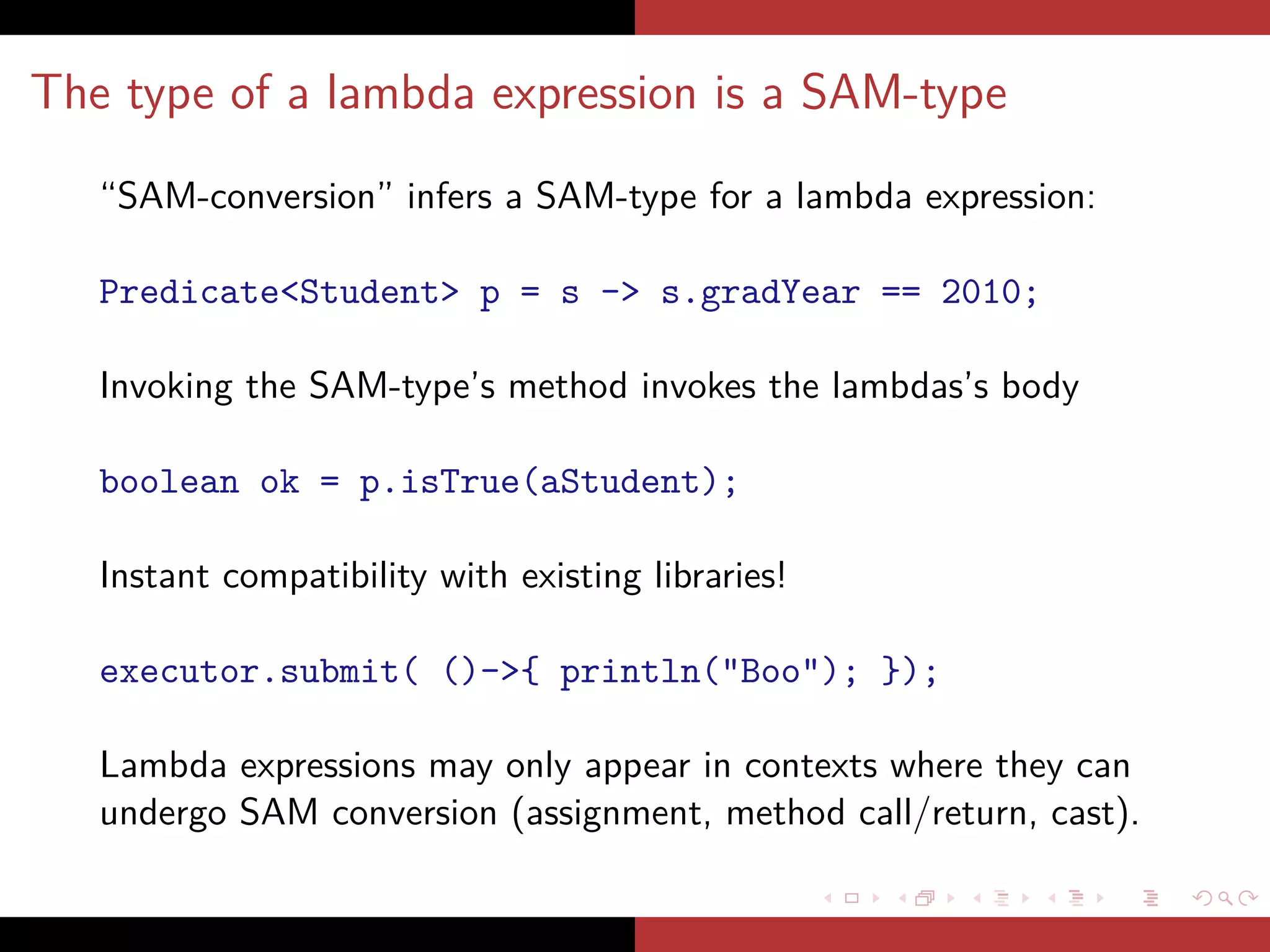 The type of a lambda expression is a SAM-type

“SAM-conversion” infers a SAM-type for a lambda expression:

Predicate<Student> p = s -> s.gradYear == 2010;

Invoking the SAM-type’s method invokes the lambdas’s body

boolean ok = p.isTrue(aStudent);

Instant compatibility with existing libraries!

executor.submit( ()->{ println("Boo"); });

Lambda expressions may only appear in contexts where they can undergo SAM conversion (assignment, method call/return, cast).